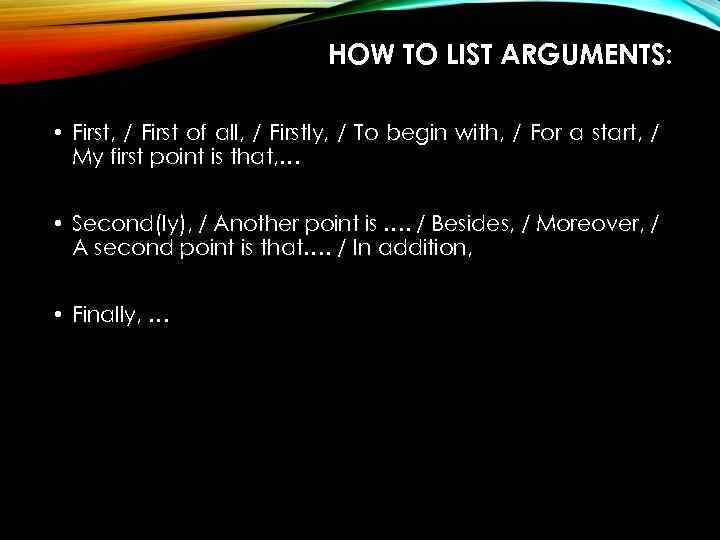 HOW TO LIST ARGUMENTS:

• First, / First of all, / Firstly, / To begin with, / For a start, / My first point is that,…

• Second(ly), / Another point is …. / Besides, / Moreover, / A second point is that…. / In addition,

• Finally, …